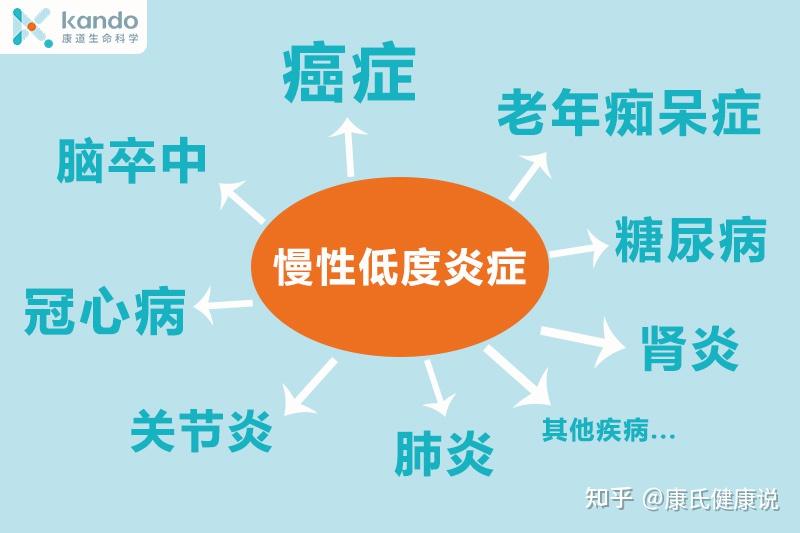 kando
康道生命科学

癌症

老年痴呆症

脑卒中

慢性低度炎症

糖尿病

冠心病

肾炎

关节炎

肺炎

其他疾病...

知乎 @康氏健康说